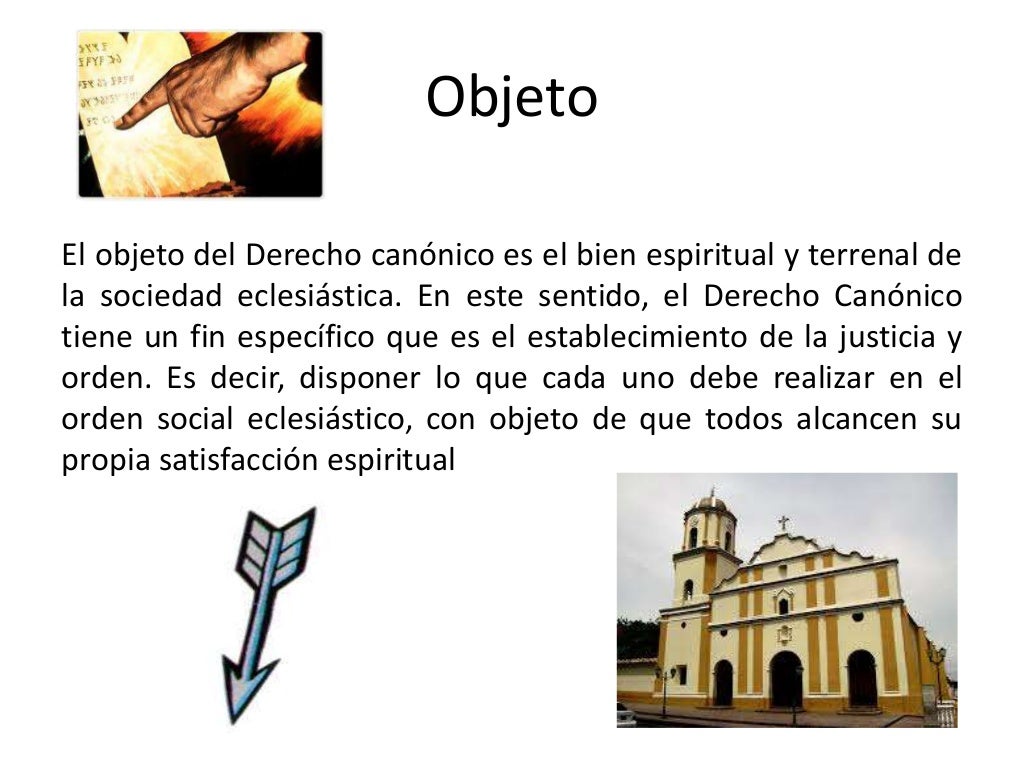 Objeto

El objeto del Derecho canónico es el bien espiritual y terrenal de la sociedad eclesiástica. En este sentido, el Derecho Canónico tiene un fin específico que es el establecimiento de la justicia y orden. Es decir, disponer lo que cada uno debe realizar en el orden social eclesiástico, con objeto de que todos alcancen su propia satisfacción espiritual